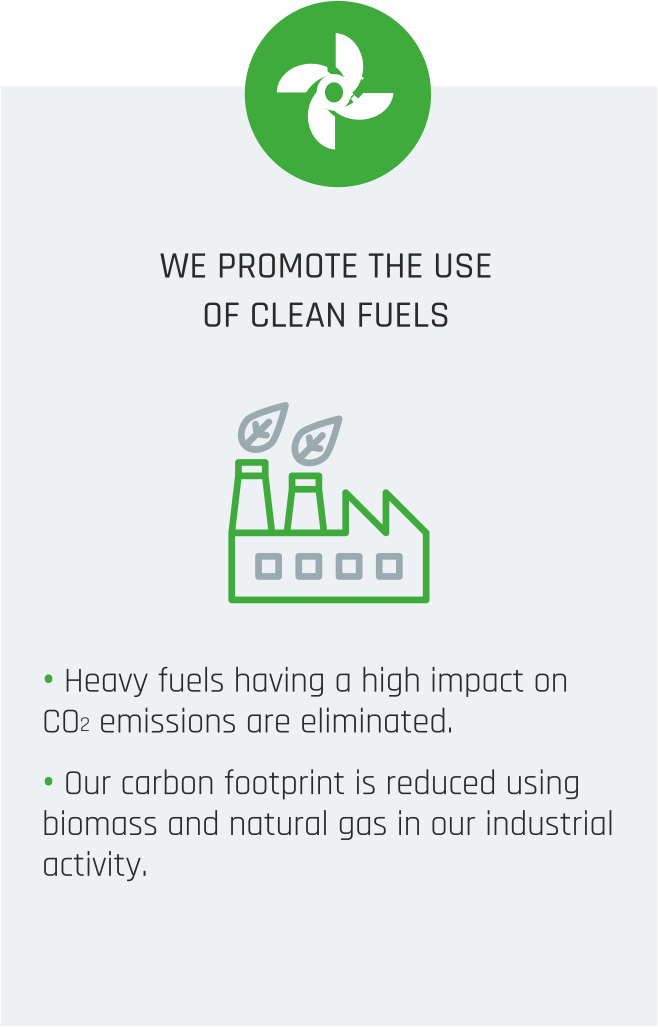 WE PROMOTE THE USE OF CLEAN FUELS

• Heavy fuels having a high impact on $CO_2$ emissions are eliminated.

• Our carbon footprint is reduced using biomass and natural gas in our industrial activity.